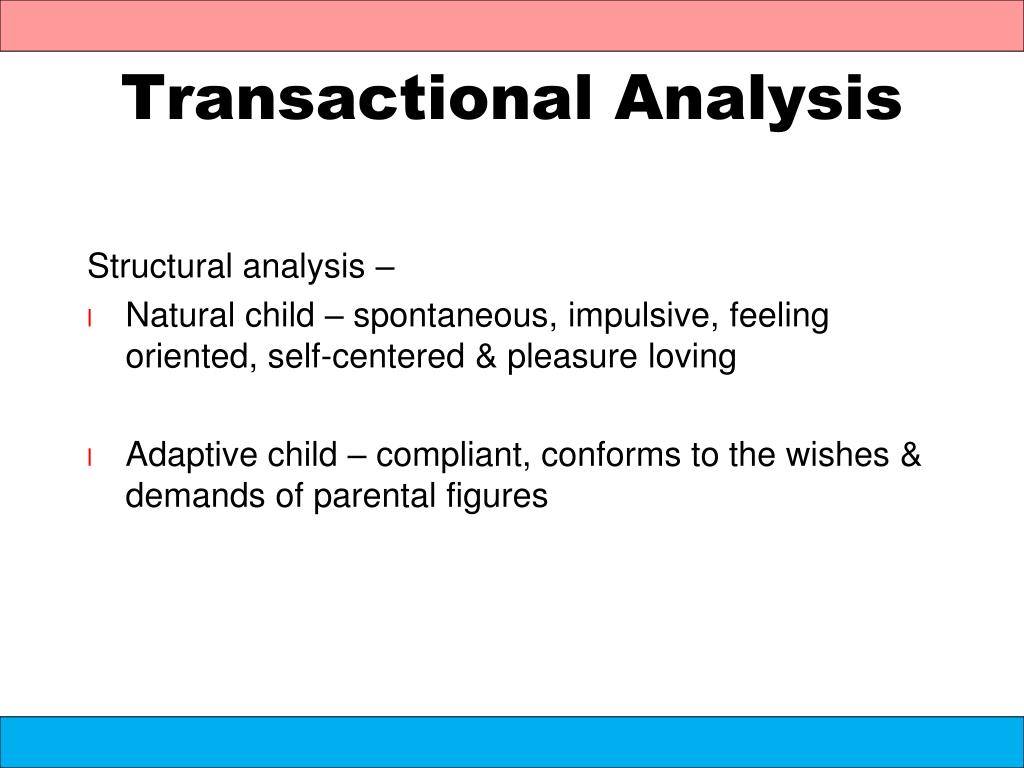 Transactional Analysis

Structural analysis –

l Natural child – spontaneous, impulsive, feeling oriented, self-centered & pleasure loving

l Adaptive child – compliant, conforms to the wishes & demands of parental figures